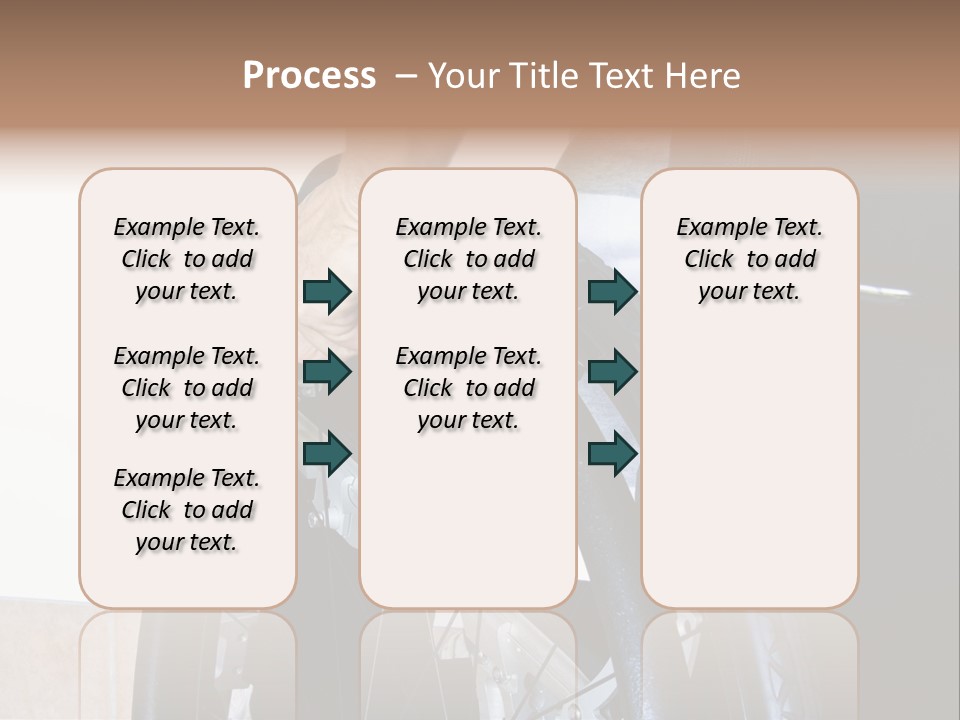 Process – Your Title Text Here

Example Text. Click to add your text.

Example Text. Click to add your text.

Example Text. Click to add your text.

Example Text. Click to add your text.

Example Text. Click to add your text.

Example Text. Click to add your text.